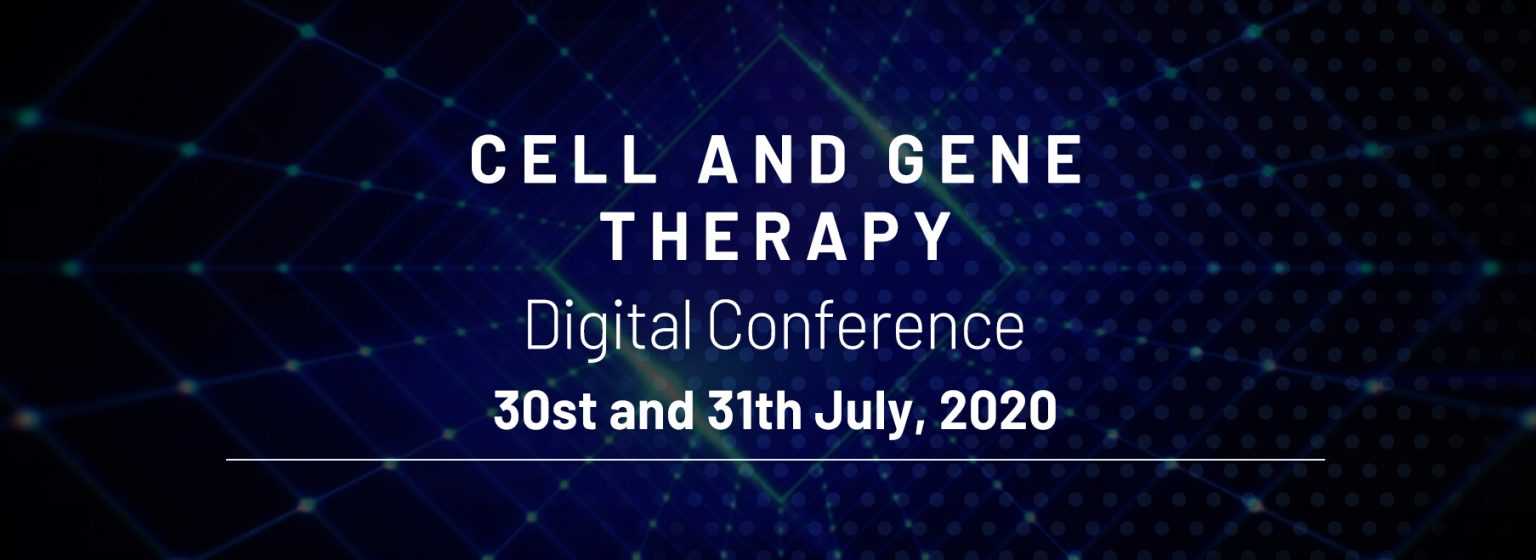 CELL AND GENE THERAPY
Digital Conference
30st and 31th July, 2020